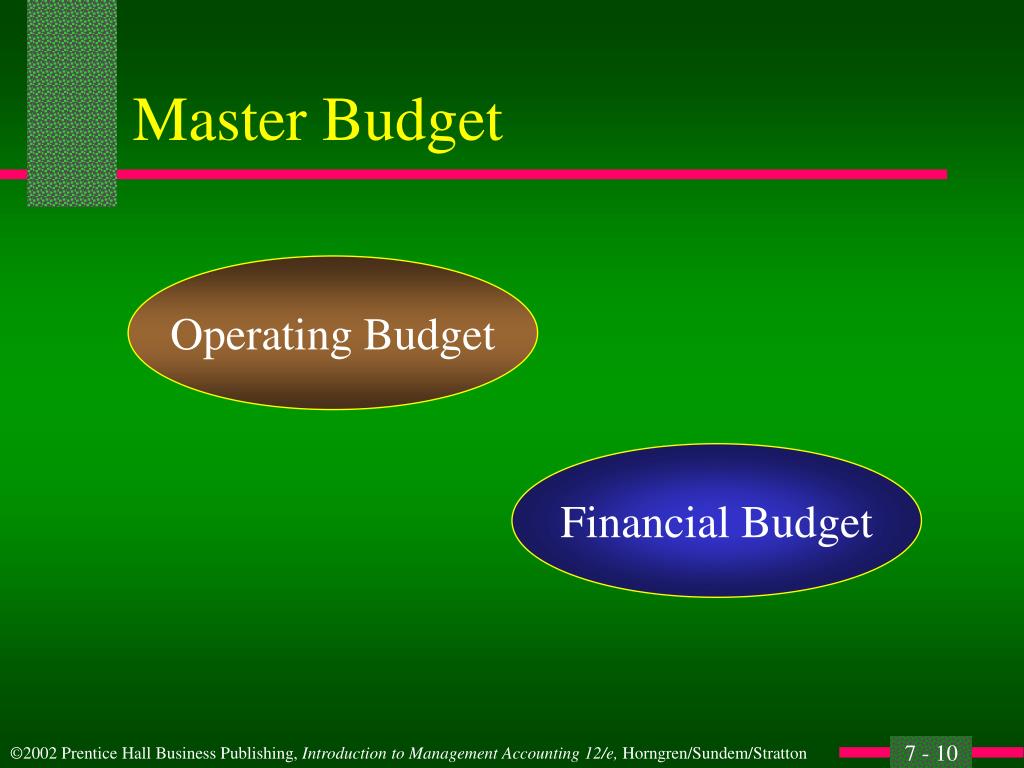 Master Budget

Operating Budget

Financial Budget

©2002 Prentice Hall Business Publishing, Introduction to Management Accounting 12/e, Horngren/Sundem/Stratton

7 - 10